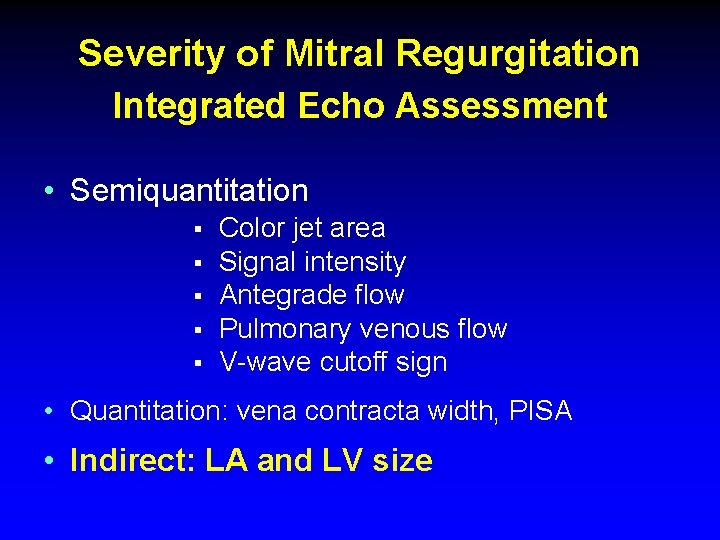 Severity of Mitral Regurgitation
Integrated Echo Assessment

• Semiquantitation
▪ Color jet area
▪ Signal intensity
▪ Antegrade flow
▪ Pulmonary venous flow
▪ V-wave cutoff sign

• Quantitation: vena contracta width, PISA

• Indirect: LA and LV size